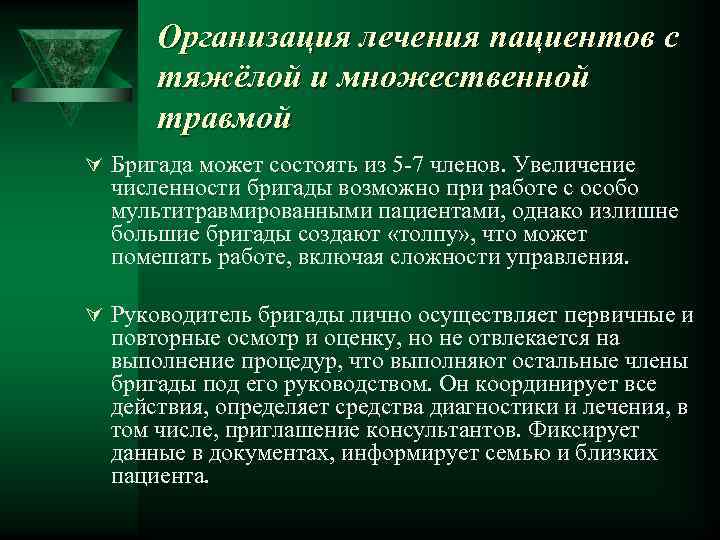 Организация лечения пациентов с тяжёлой и множественной травмой

Бригада может состоять из 5-7 членов. Увеличение численности бригады возможно при работе с особо мультитравмированными пациентами, однако излишне большие бригады создают «толпу», что может помешать работе, включая сложности управления.

Руководитель бригады лично осуществляет первичные и повторные осмотр и оценку, но не отвлекается на выполнение процедур, что выполняют остальные члены бригады под его руководством. Он координирует все действия, определяет средства диагностики и лечения, в том числе, приглашение консультантов. Фиксирует данные в документах, информирует семью и близких пациента.